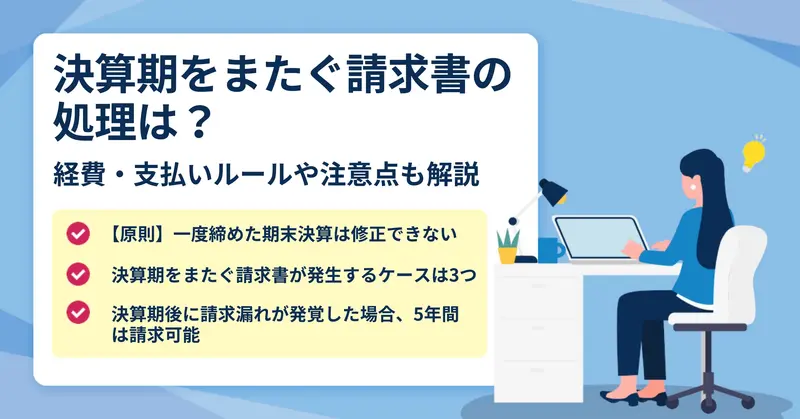 決算期をまたぐ請求書の処理は？

経費・支払いルールや注意点も解説

【原則】一度締めた期末決算は修正できない

決算期をまたぐ請求書が発生するケースは3つ

決算期後に請求漏れが発覚した場合、5年間は請求可能